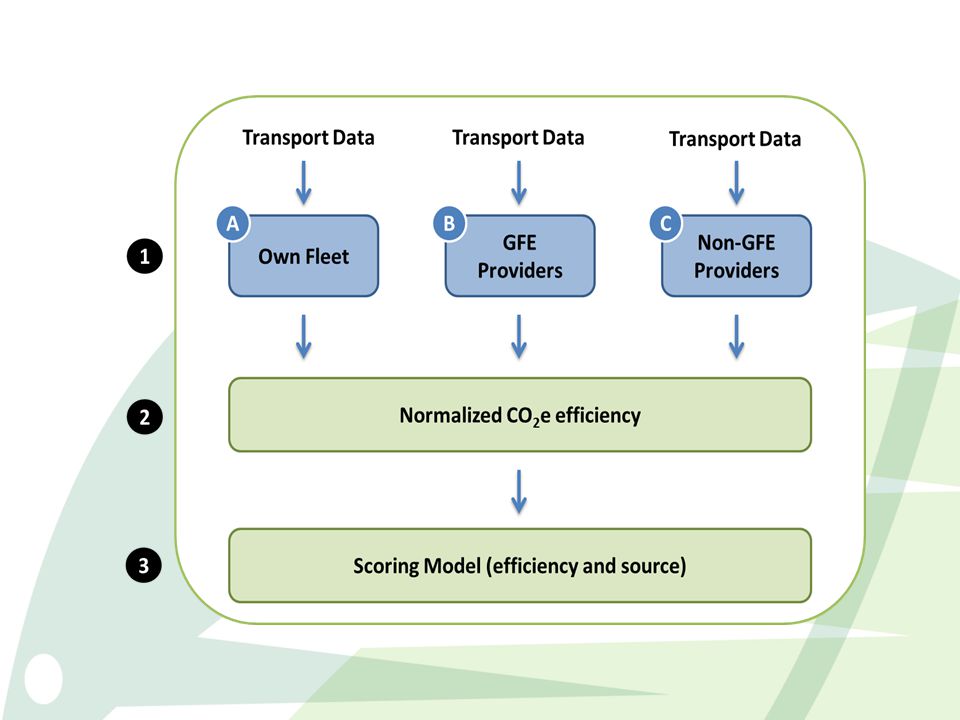 Transport Data
Transport Data
Transport Data

1

A
Own Fleet

B
GFE Providers

C
Non-GFE Providers

2

Normalized $CO_2$e efficiency

3

Scoring Model (efficiency and source)